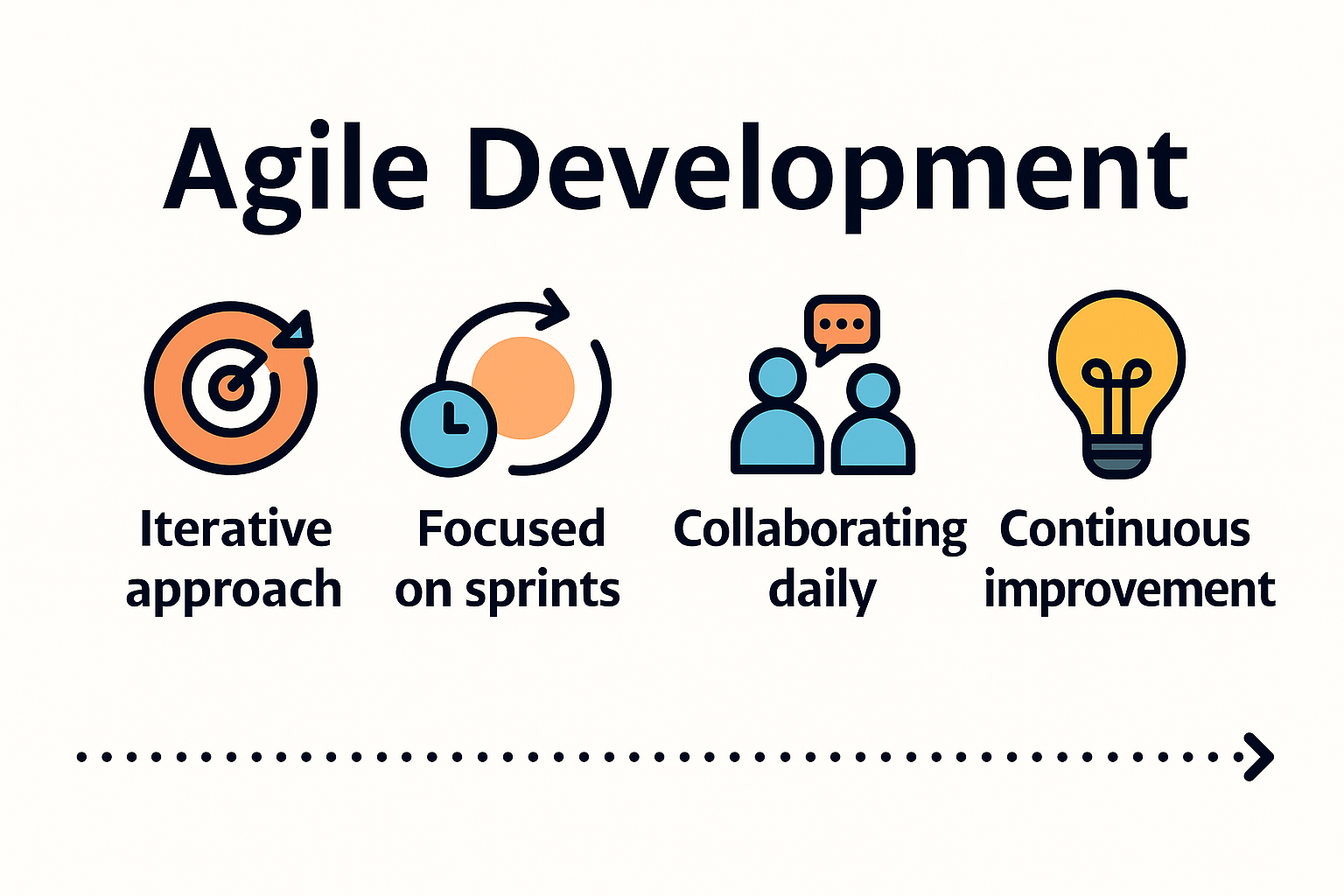 Agile Development

Iterative approach

Focused on sprints

Collaborating daily

Continuous improvement